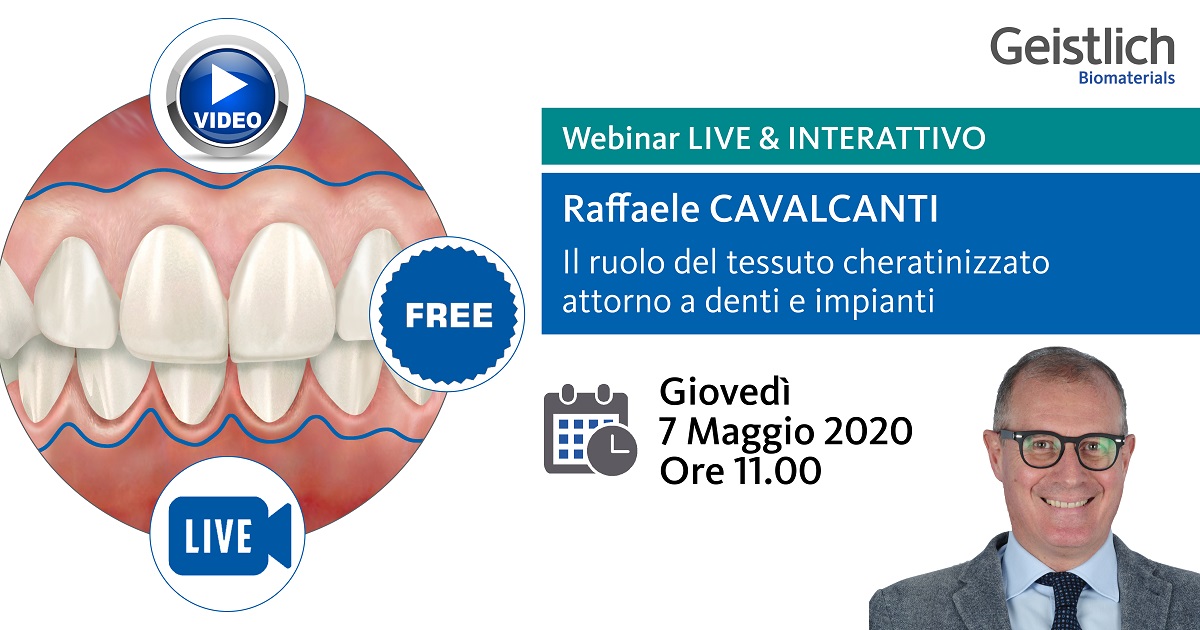 VIDEO

FREE

LIVE

Geistlich
Biomaterials

Webinar LIVE & INTERATTIVO

Raffaele CAVALCANTI

Il ruolo del tessuto cheratinizzato attorno a denti e impianti

Giovedì
7 Maggio 2020
Ore 11.00